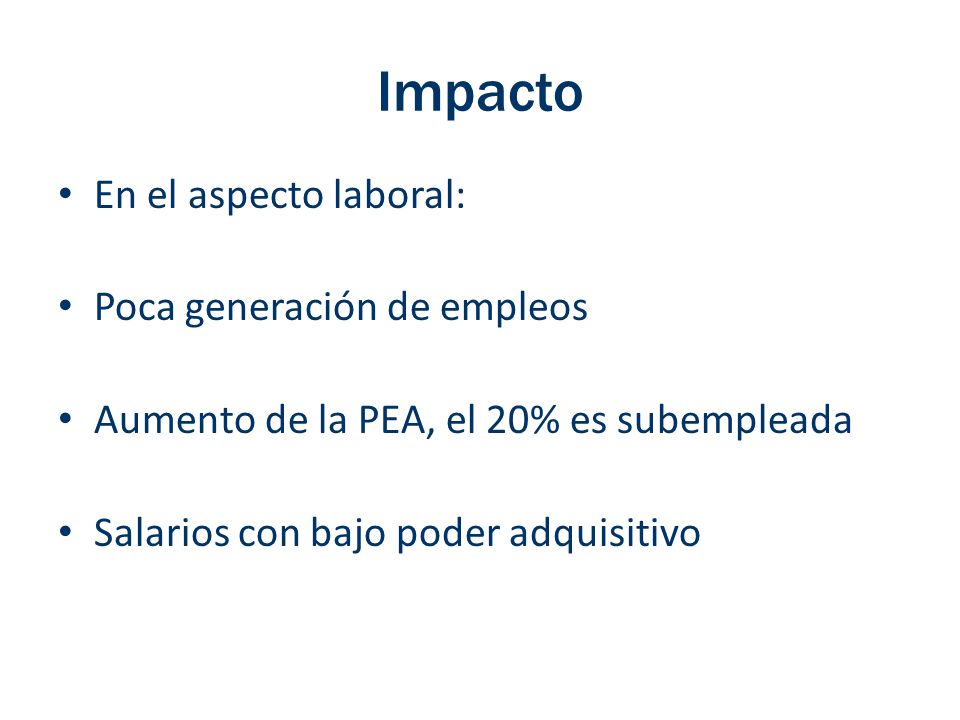 Impacto

• En el aspecto laboral:

• Poca generación de empleos

• Aumento de la PEA, el 20% es subempleada

• Salarios con bajo poder adquisitivo